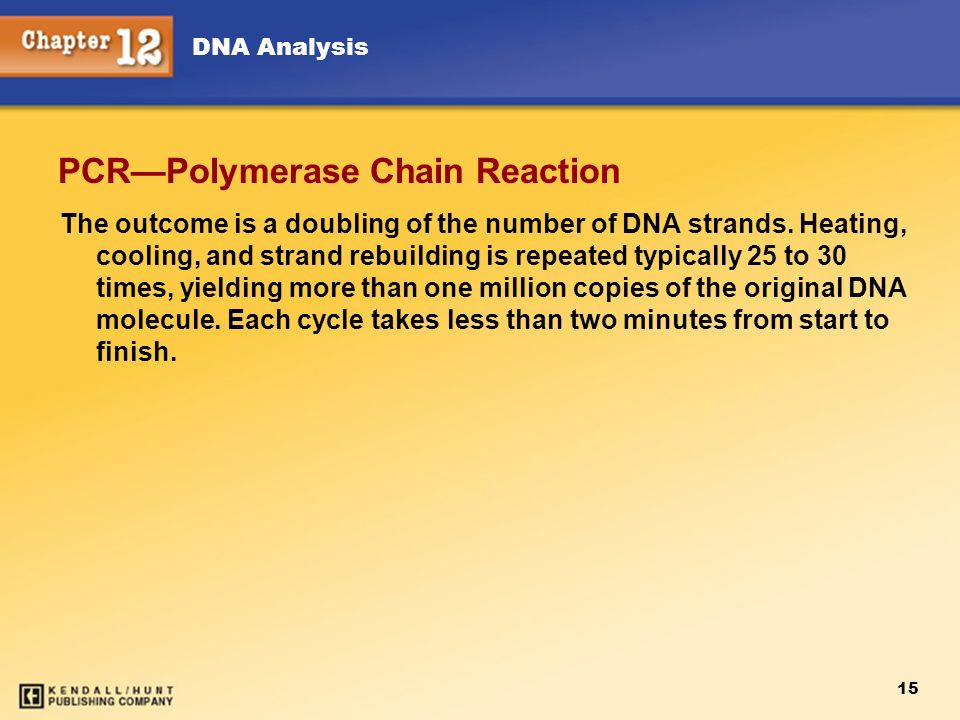 Chapter 12 DNA Analysis

PCR—Polymerase Chain Reaction

The outcome is a doubling of the number of DNA strands. Heating, cooling, and strand rebuilding is repeated typically 25 to 30 times, yielding more than one million copies of the original DNA molecule. Each cycle takes less than two minutes from start to finish.

KENDALL/HUNT PUBLISHING COMPANY

15